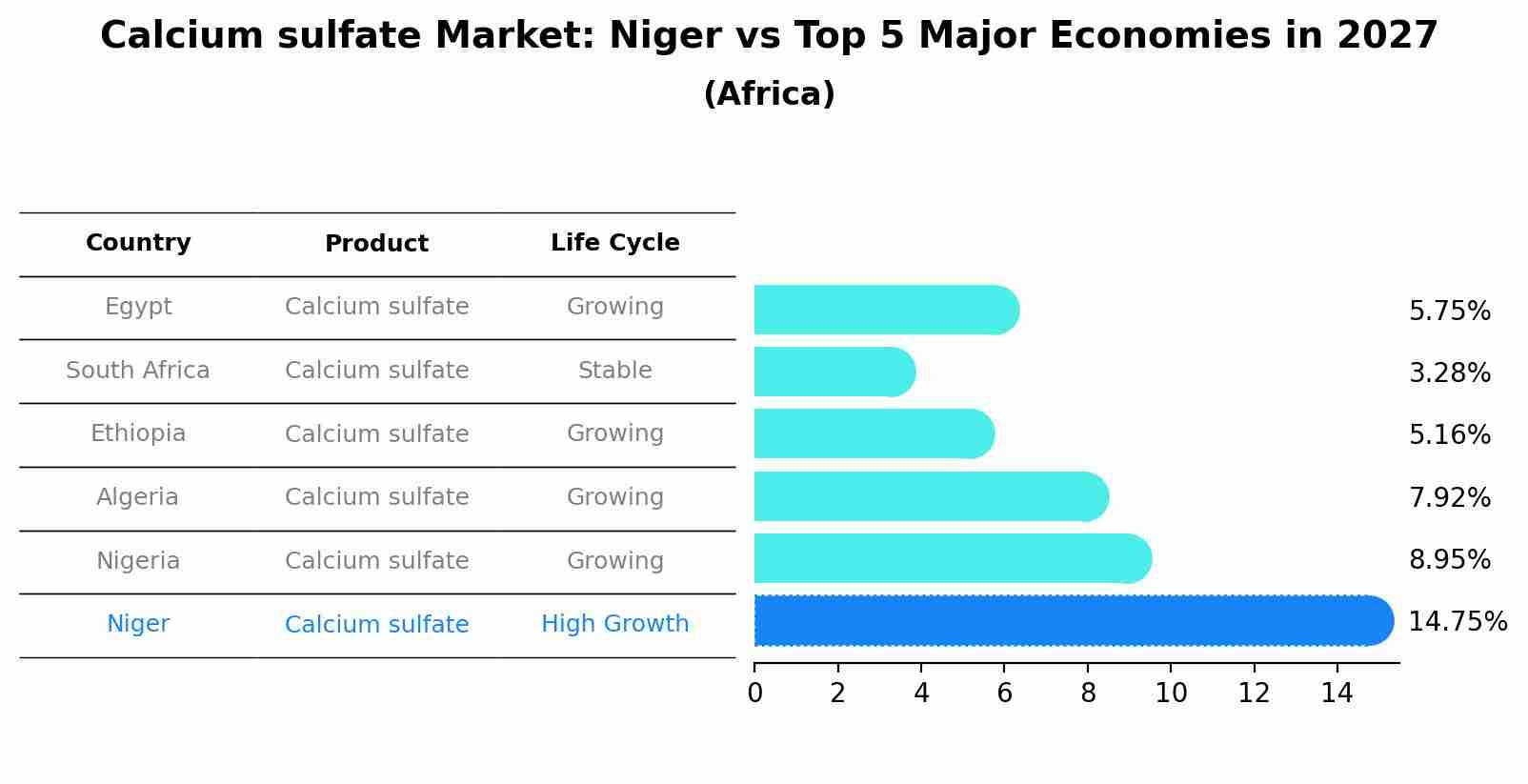 Calcium sulfate Market: Niger vs Top 5 Major Economies in 2027
(Africa)

| Country | Product | Life Cycle |
|---|---|---|
| Egypt | Calcium sulfate | Growing |
| South Africa | Calcium sulfate | Stable |
| Ethiopia | Calcium sulfate | Growing |
| Algeria | Calcium sulfate | Growing |
| Nigeria | Calcium sulfate | Growing |
| Niger | Calcium sulfate | High Growth |

5.75%
3.28%
5.16%
7.92%
8.95%
14.75%

0 2 4 6 8 10 12 14